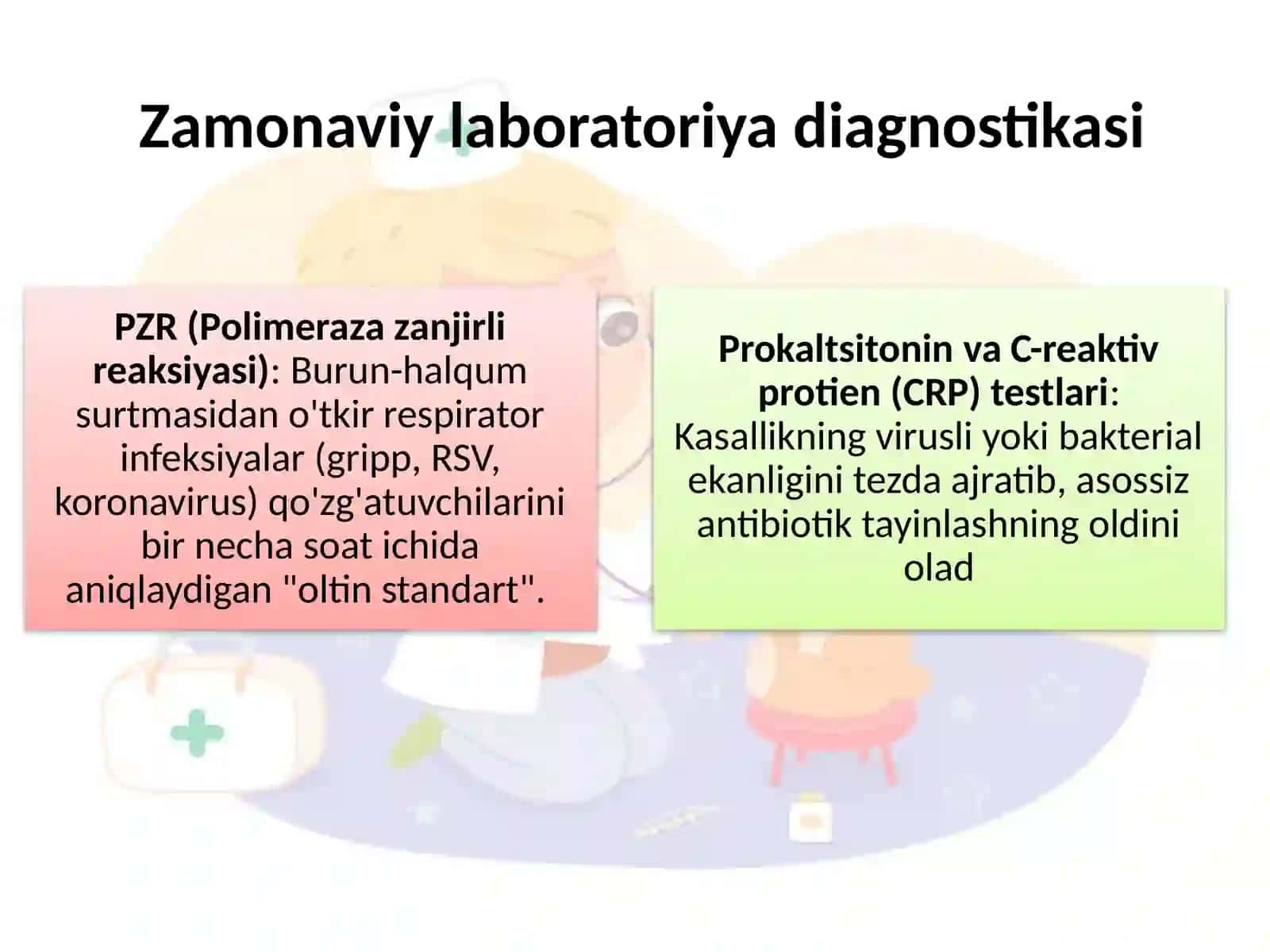 Zamonaviy laboratoriya diagnostikasi

PZR (Polimeraza zanjirli reaksiyasi): Burun-halqum surtmasidan o'tkir respirator infeksiyalar (gripp, RSV, koronavirus) qo'zg'atuvchilarini bir necha soat ichida aniqlaydigan "oltin standart".

Prokaltsitonin va C-reaktiv protien (CRP) testlari: Kasallikning virusli yoki bakterial ekanligini tezda ajratib, asossiz antibiotik tayinlashning oldini olad